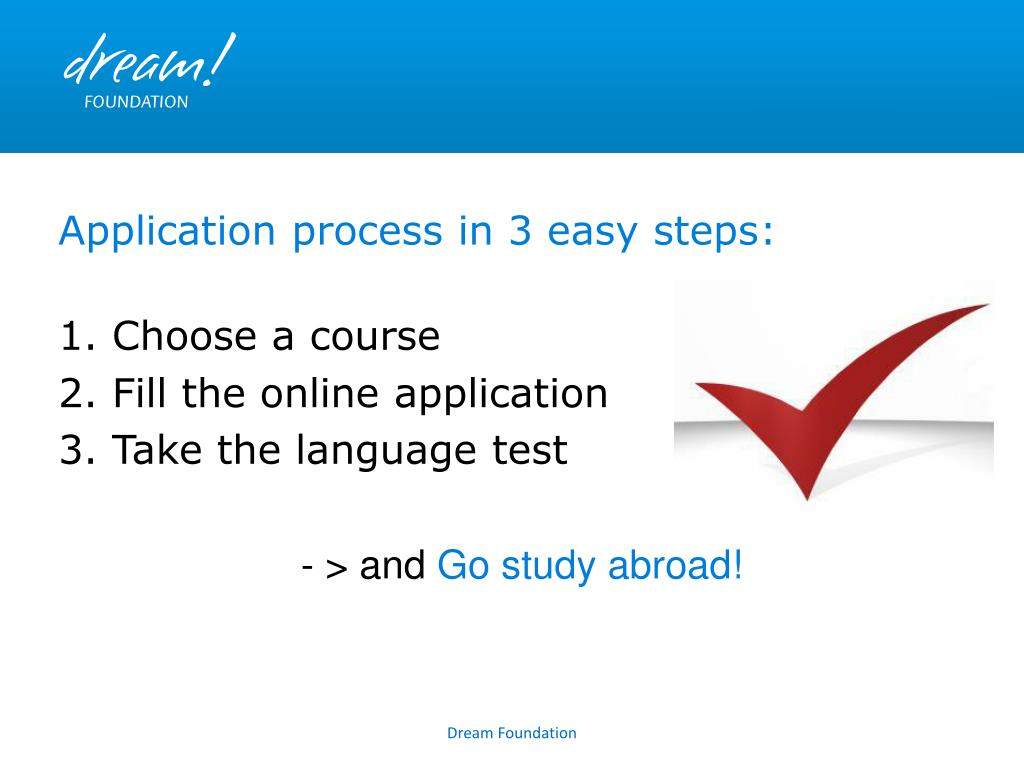 dream!
FOUNDATION

Application process in 3 easy steps:

1. Choose a course
2. Fill the online application
3. Take the language test

- > and Go study abroad!

Dream Foundation